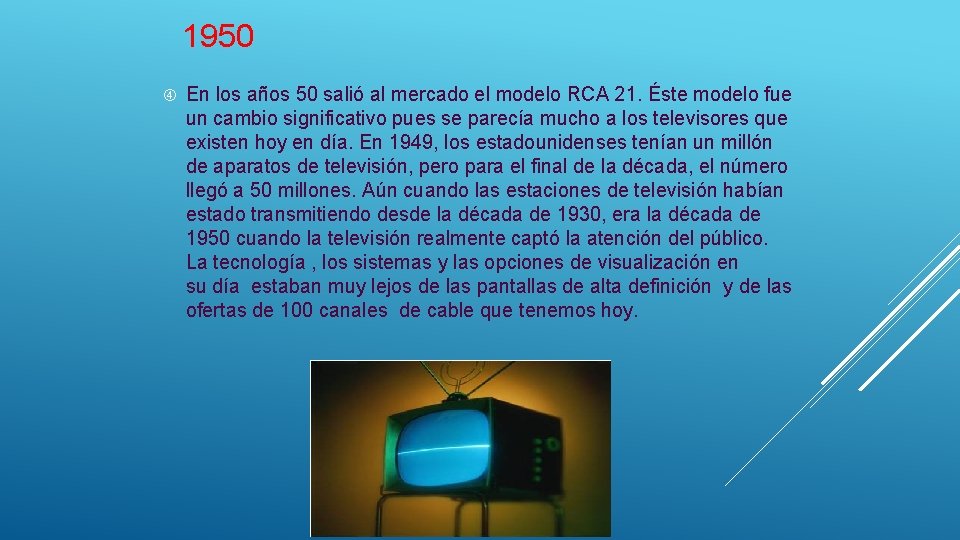 1950

En los años 50 salió al mercado el modelo RCA 21. Éste modelo fue un cambio significativo pues se parecía mucho a los televisores que existen hoy en día. En 1949, los estadounidenses tenían un millón de aparatos de televisión, pero para el final de la década, el número llegó a 50 millones. Aún cuando las estaciones de televisión habían estado transmitiendo desde la década de 1930, era la década de 1950 cuando la televisión realmente captó la atención del público. La tecnología , los sistemas y las opciones de visualización en su día estaban muy lejos de las pantallas de alta definición y de las ofertas de 100 canales de cable que tenemos hoy.